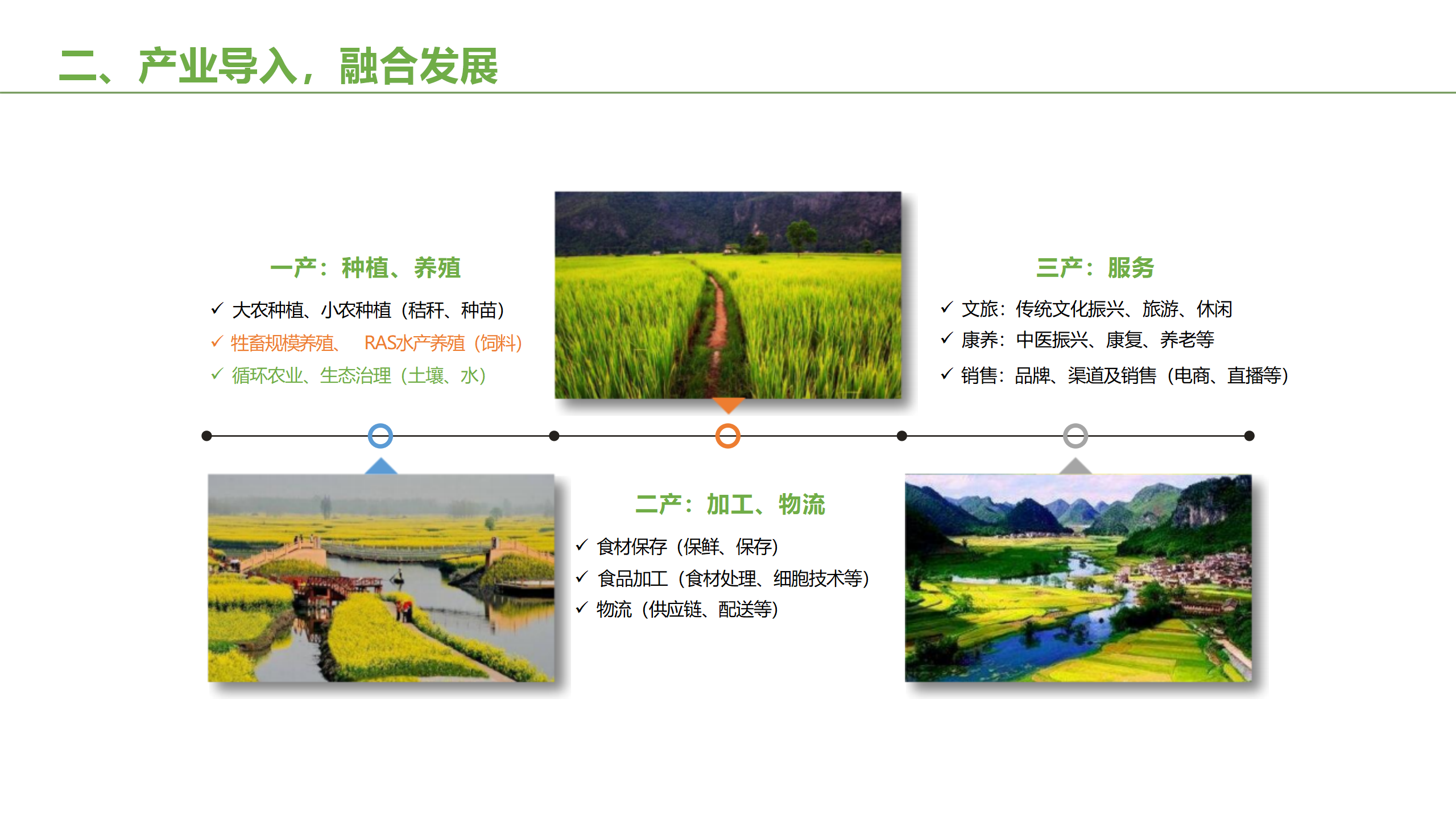 二、产业导入，融合发展

一产：种植、养殖

✓ 大农种植、小农种植（秸秆、种苗）
✓ 牲畜规模养殖、 RAS水产养殖（饲料）
✓ 循环农业、生态治理（土壤、水）

三产：服务

✓ 文旅：传统文化振兴、旅游、休闲
✓ 康养：中医振兴、康复、养老等
✓ 销售：品牌、渠道及销售（电商、直播等）

二产：加工、物流

✓ 食材保存（保鲜、保存）
✓ 食品加工（食材处理、细胞技术等）
✓ 物流（供应链、配送等）